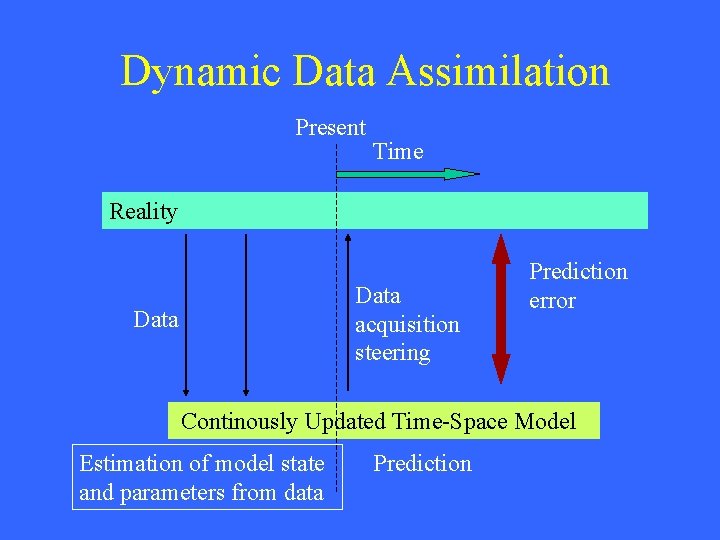 Dynamic Data Assimilation

Present

Time

Reality

Data

Data acquisition steering

Prediction error

Continously Updated Time-Space Model

Estimation of model state and parameters from data

Prediction